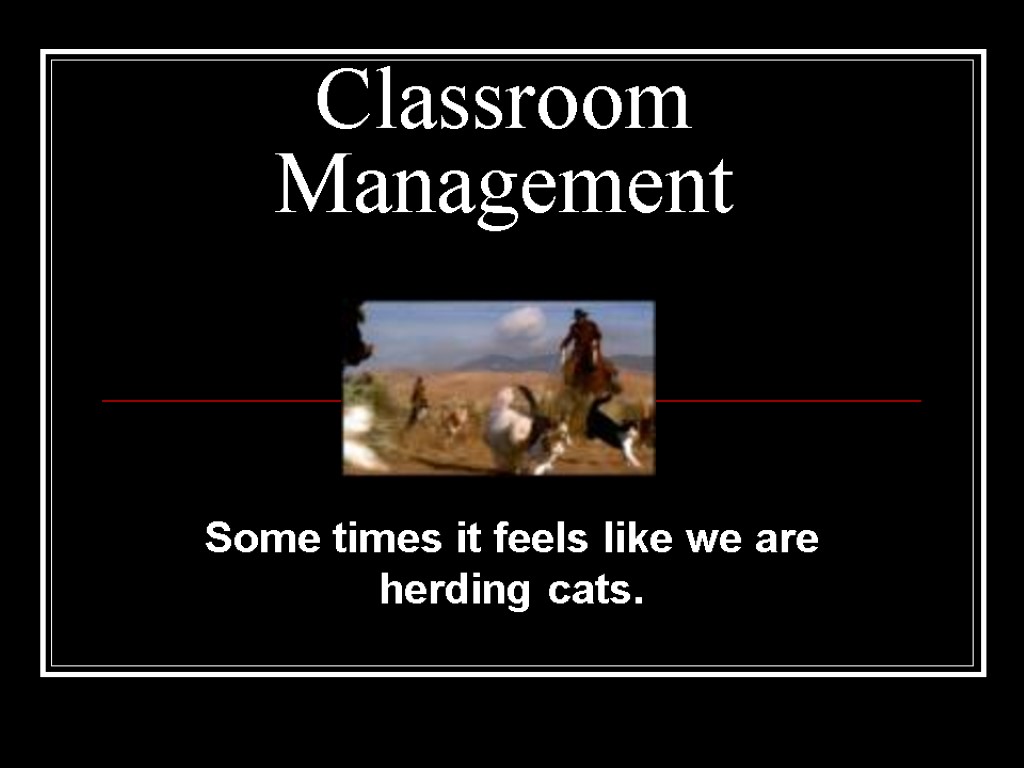 Classroom Management

Some times it feels like we are herding cats.